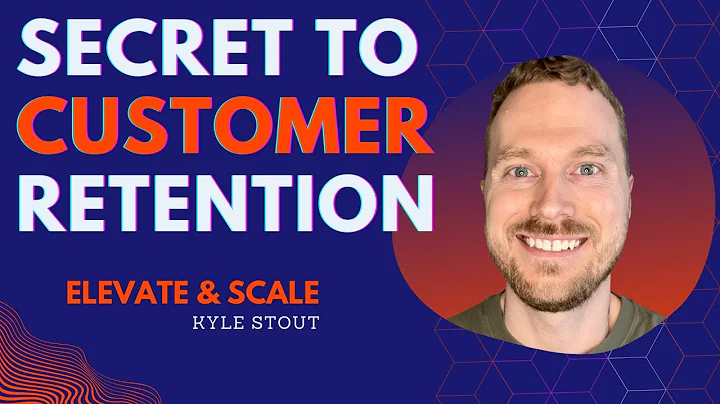 SECRET TO
CUSTOMER
RETENTION

ELEVATE & SCALE
KYLE STOUT